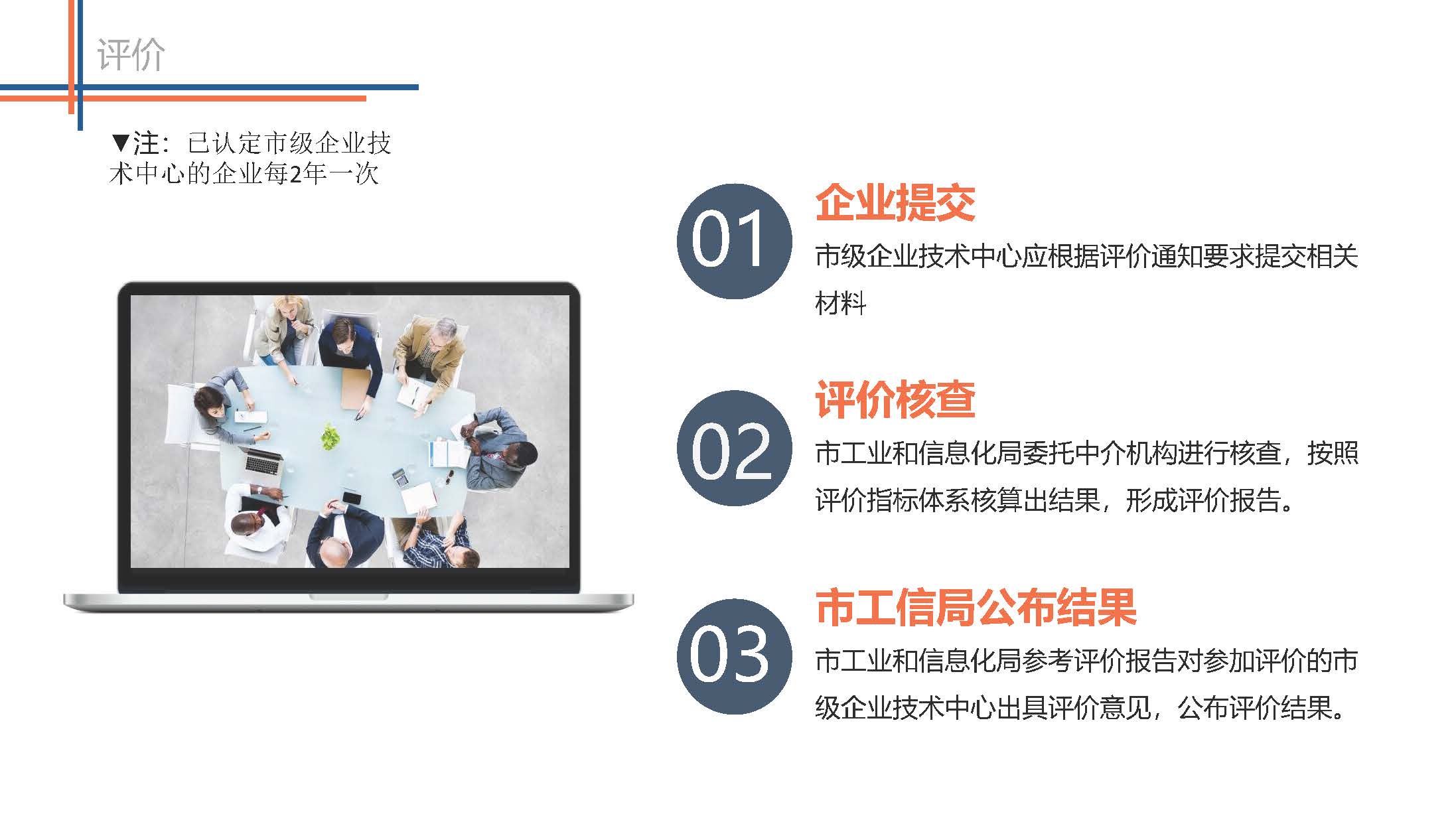 评价

▼注：已认定市级企业技术中心的企业每2年一次

01

企业提交

市级企业技术中心应根据评价通知要求提交相关材料

02

评价核查

市工业和信息化局委托中介机构进行核查，按照评价指标体系核算出结果，形成评价报告。

03

市工信局公布结果

市工业和信息化局参考评价报告对参加评价的市级企业技术中心出具评价意见，公布评价结果。